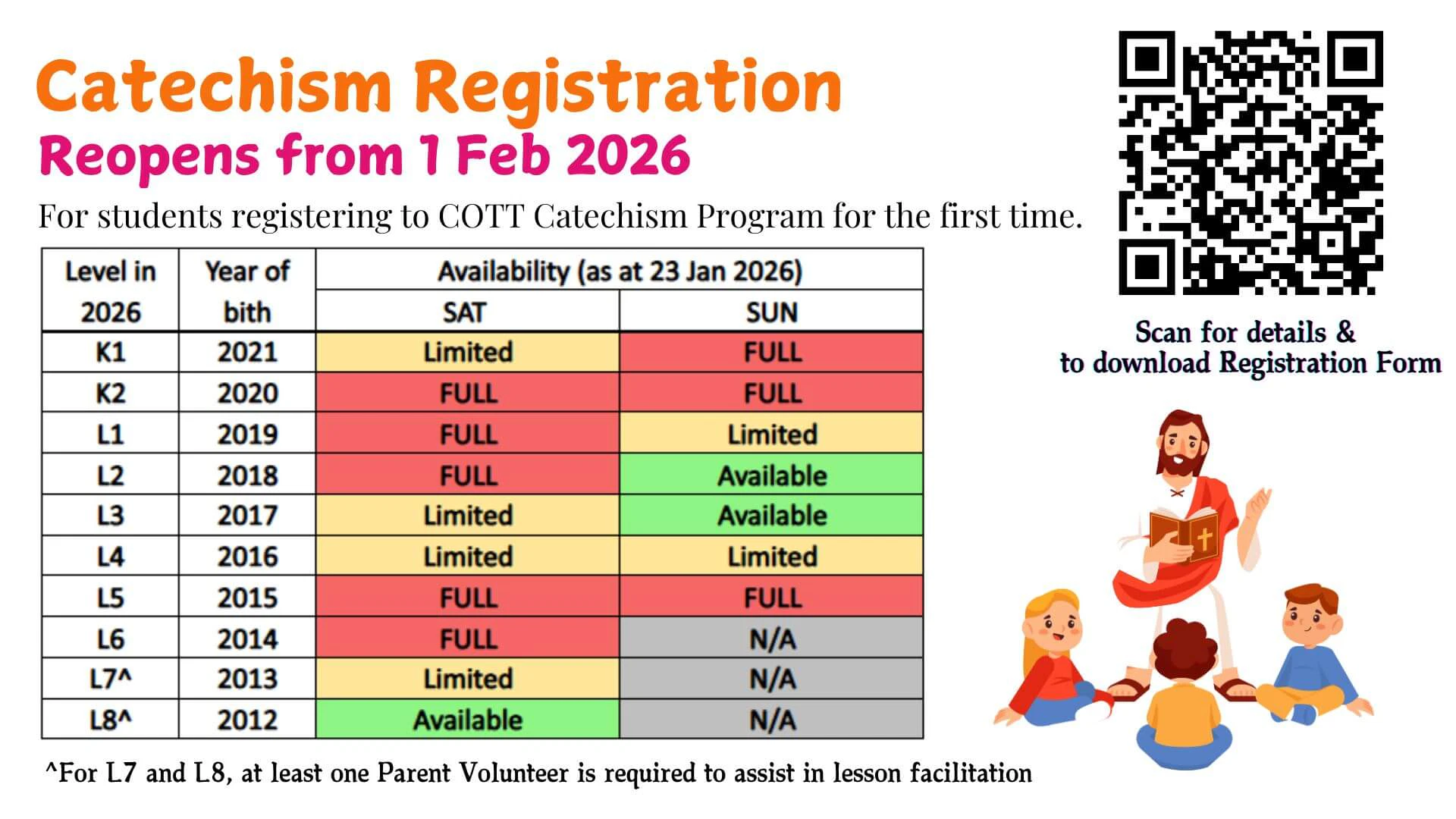 Catechism Registration
Reopens from 1 Feb 2026

For students registering to COTT Catechism Program for the first time.

| Level in 2026 | Year of bith | Availability (as at 23 Jan 2026) SAT | Availability (as at 23 Jan 2026) SUN |
|---|---|---|---|
| K1 | 2021 | Limited | FULL |
| K2 | 2020 | FULL | FULL |
| L1 | 2019 | FULL | Limited |
| L2 | 2018 | FULL | Available |
| L3 | 2017 | Limited | Available |
| L4 | 2016 | Limited | Limited |
| L5 | 2015 | FULL | FULL |
| L6 | 2014 | FULL | N/A |
| L7^ | 2013 | Limited | N/A |
| L8^ | 2012 | Available | N/A |

^For L7 and L8, at least one Parent Volunteer is required to assist in lesson facilitation

Scan for details & to download Registration Form